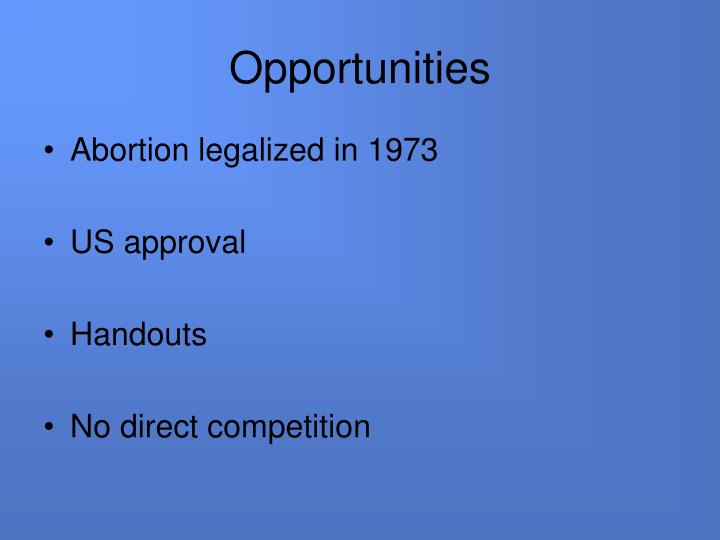 Opportunities

• Abortion legalized in 1973

• US approval

• Handouts

• No direct competition